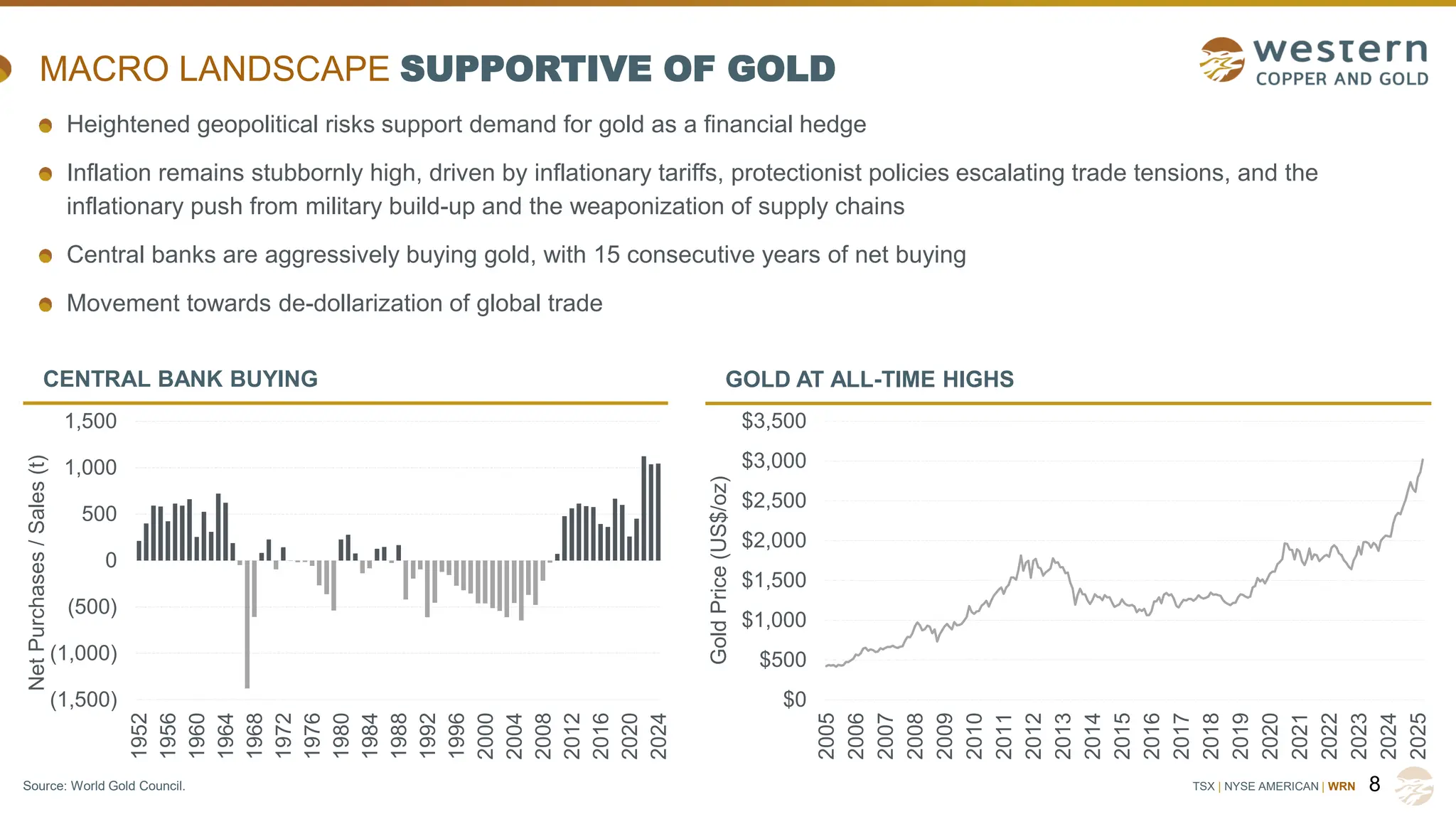 MACRO LANDSCAPE SUPPORTIVE OF GOLD

western
COPPER AND GOLD

Heightened geopolitical risks support demand for gold as a financial hedge

Inflation remains stubbornly high, driven by inflationary tariffs, protectionist policies escalating trade tensions, and the inflationary push from military build-up and the weaponization of supply chains

Central banks are aggressively buying gold, with 15 consecutive years of net buying

Movement towards de-dollarization of global trade

CENTRAL BANK BUYING

Net Purchases / Sales (t)

1,500
1,000
500
0
(500)
(1,000)
(1,500)

1952 1956 1960 1964 1968 1972 1976 1980 1984 1988 1992 1996 2000 2004 2008 2012 2016 2020 2024

GOLD AT ALL-TIME HIGHS

Gold Price (US$/oz)

$3,500
$3,000
$2,500
$2,000
$1,500
$1,000
$500
$0

2005 2006 2007 2008 2009 2010 2011 2012 2013 2014 2015 2016 2017 2018 2019 2020 2021 2022 2023 2024 2025

Source: World Gold Council.

TSX | NYSE AMERICAN | WRN 8